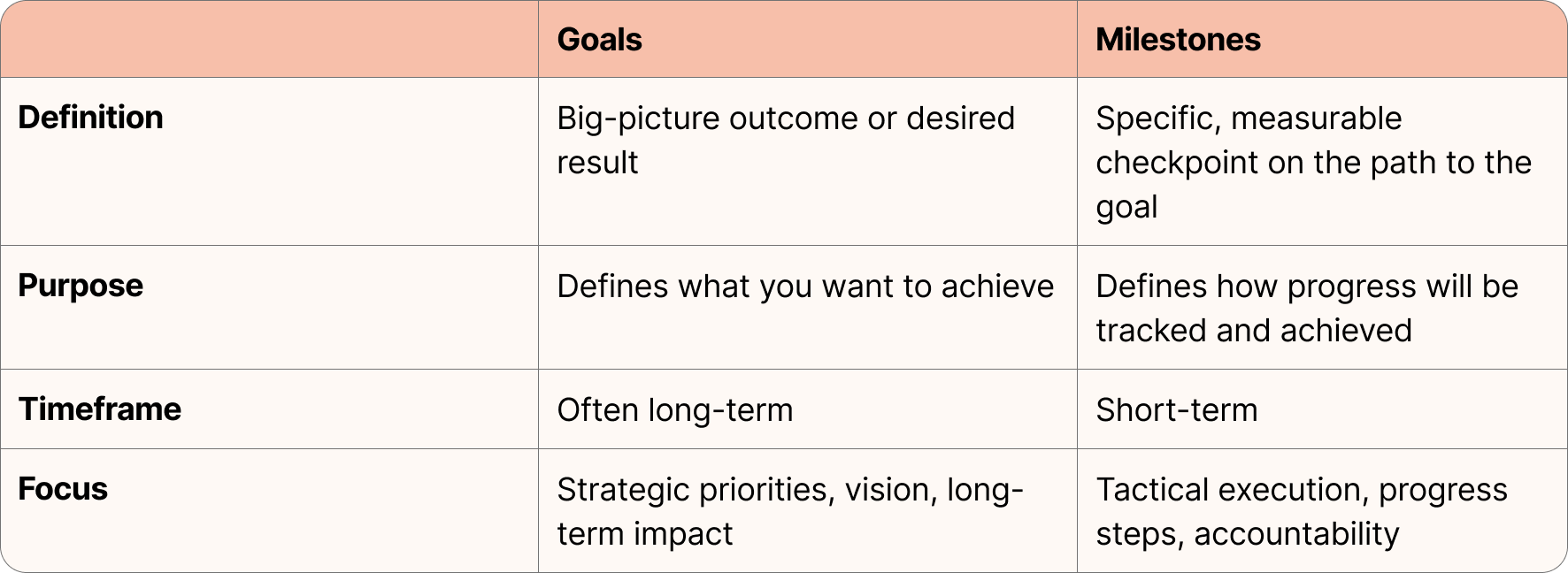 | | Goals | Milestones |
|---|---|---|
| Definition | Big-picture outcome or desired result | Specific, measurable checkpoint on the path to the goal |
| Purpose | Defines what you want to achieve | Defines how progress will be tracked and achieved |
| Timeframe | Often long-term | Short-term |
| Focus | Strategic priorities, vision, long-term impact | Tactical execution, progress steps, accountability |